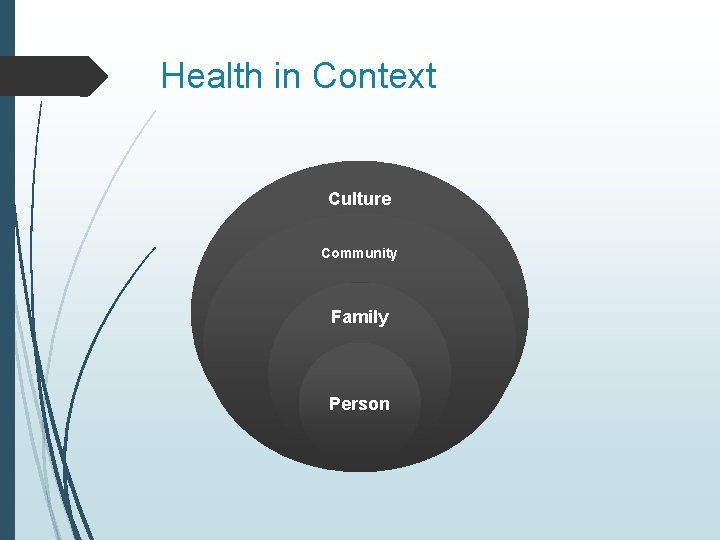 Health in Context

Culture

Community

Family

Person